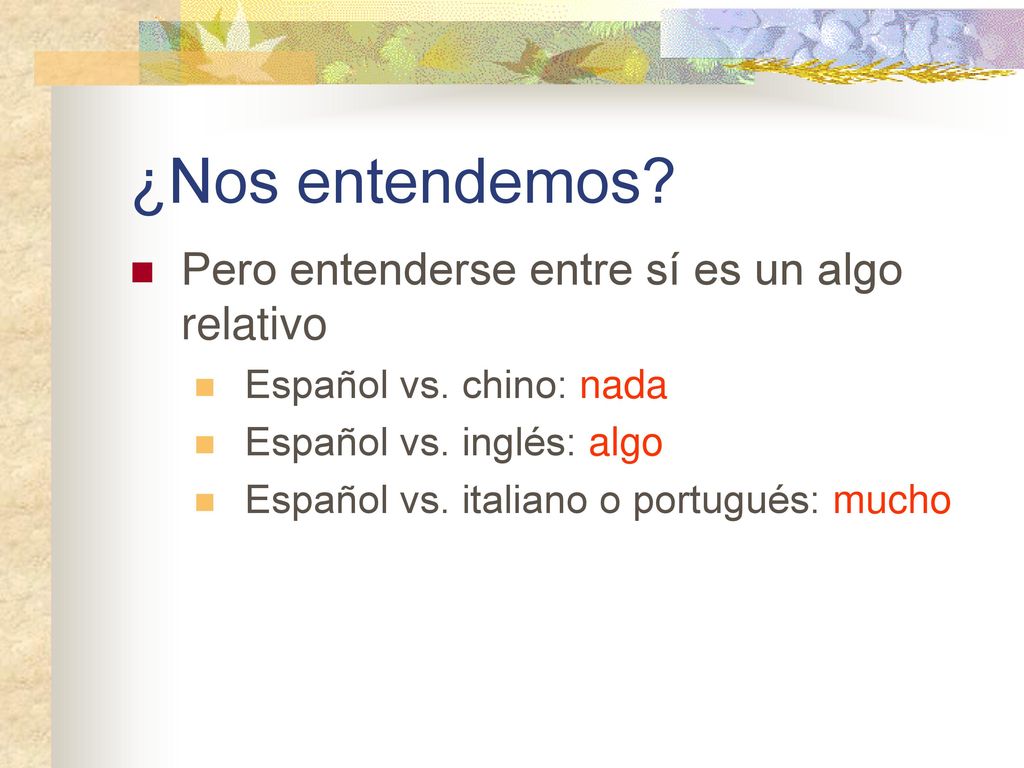 ¿Nos entendemos?

Pero entenderse entre sí es un algo relativo

Español vs. chino: nada

Español vs. inglés: algo

Español vs. italiano o portugués: mucho